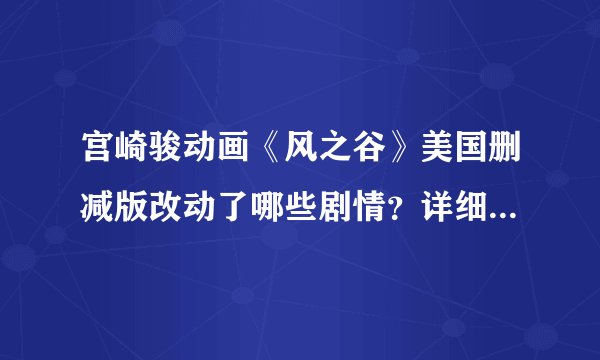 宫崎骏动画《风之谷》美国删减版改动了哪些剧情？详细...